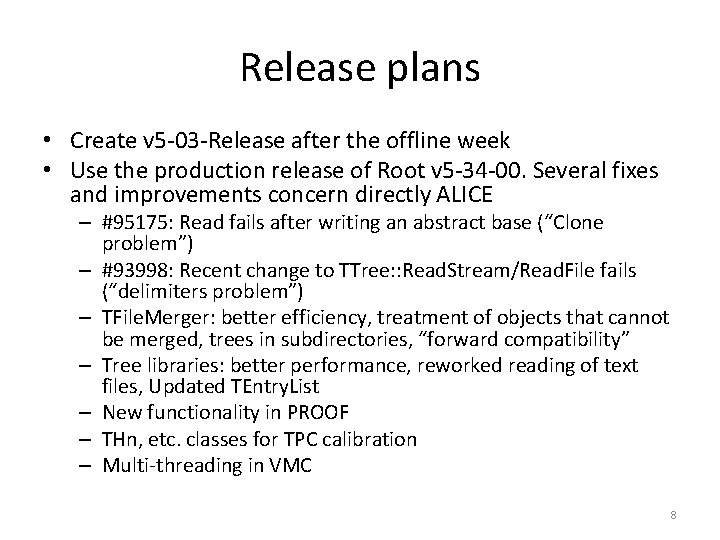 Release plans

• Create v5-03-Release after the offline week
• Use the production release of Root v5-34-00. Several fixes and improvements concern directly ALICE
– #95175: Read fails after writing an abstract base (“Clone problem”)
– #93998: Recent change to TTree::ReadStream/ReadFile fails (“delimiters problem”)
– TFileMerger: better efficiency, treatment of objects that cannot be merged, trees in subdirectories, “forward compatibility”
– Tree libraries: better performance, reworked reading of text files, Updated TEntryList
– New functionality in PROOF
– THn, etc. classes for TPC calibration
– Multi-threading in VMC

8